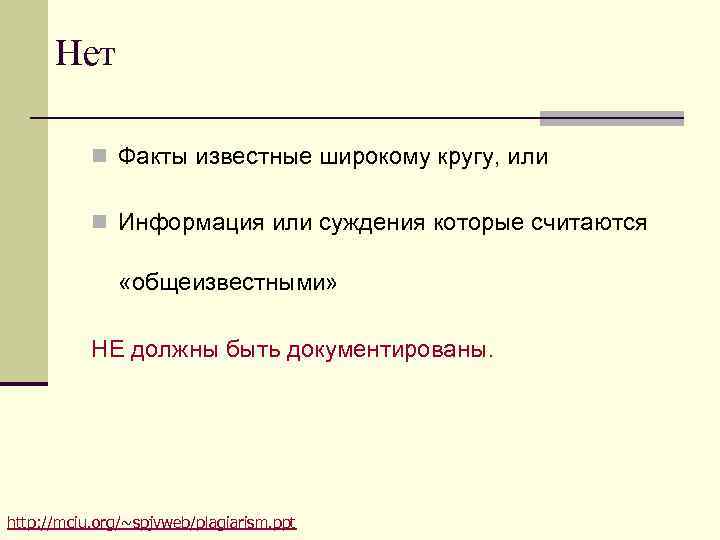 Нет

Факты известные широкому кругу, или

Информация или суждения которые считаются «общеизвестными»

НЕ должны быть документированы.

http://mciu.org/~spjvweb/plagiarism.ppt